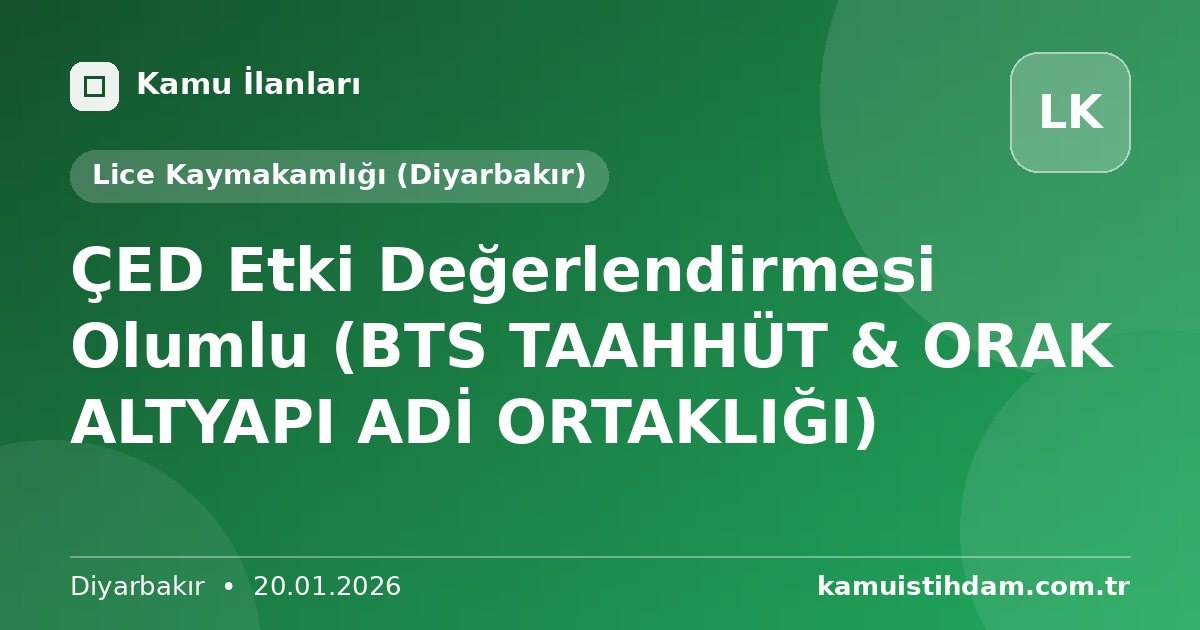 Kamu İlanları

LK

Lice Kaymakamlığı (Diyarbakır)

ÇED Etki Değerlendirmesi Olumlu (BTS TAAHHÜT & ORAK ALTYAPI ADİ ORTAKLIĞI)

Diyarbakır • 20.01.2026

kamuistihdam.com.tr